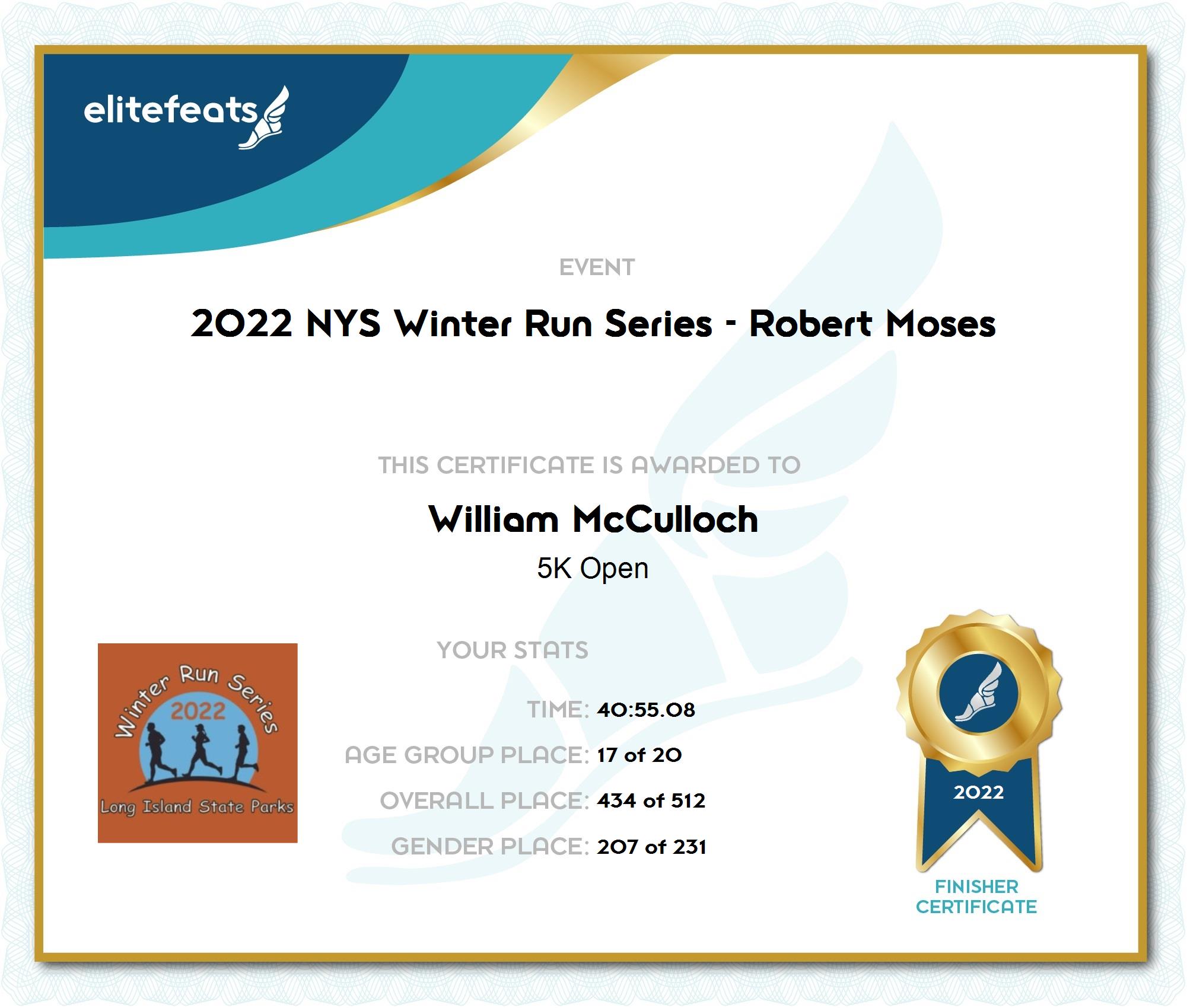 elitefeats

EVENT

2022 NYS Winter Run Series - Robert Moses

THIS CERTIFICATE IS AWARDED TO

William McCulloch

5K Open

Winter Run Series
2022
Long Island State Parks

YOUR STATS

TIME: 40:55.08

AGE GROUP PLACE: 17 of 20

OVERALL PLACE: 434 of 512

GENDER PLACE: 207 of 231

2022

FINISHER CERTIFICATE